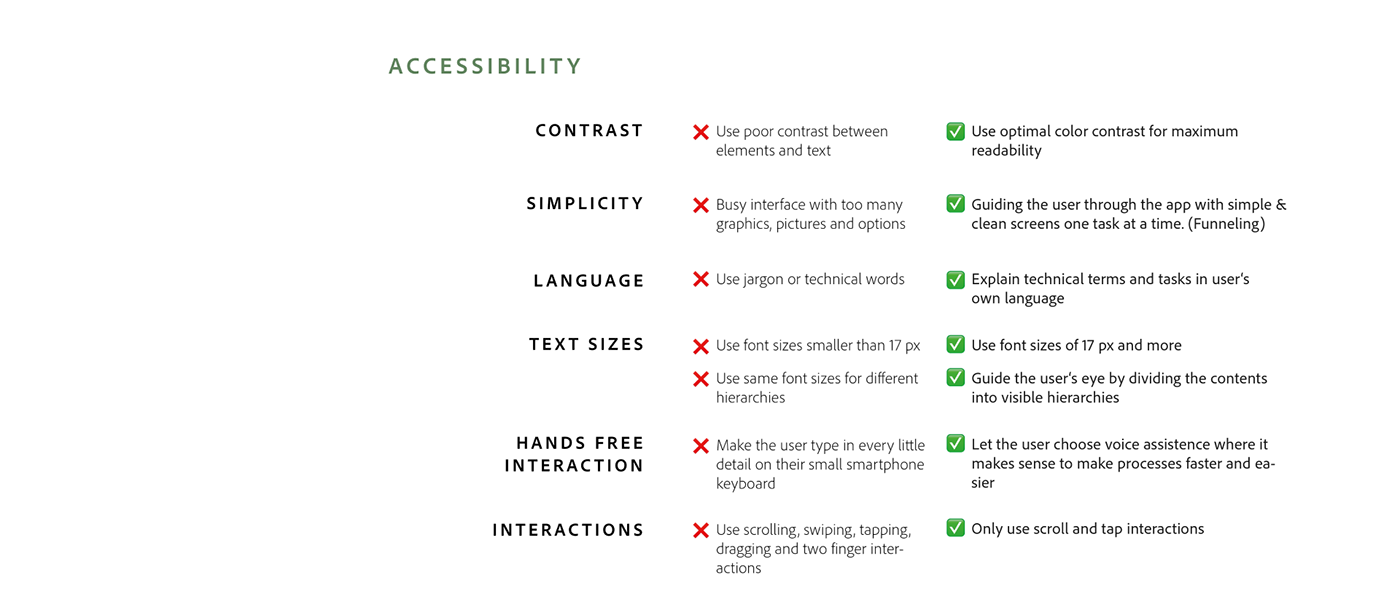 ACCESSIBILITY

| | | |
|---|---|---|
| CONTRAST | ❌ Use poor contrast between elements and text | ✅ Use optimal color contrast for maximum readability |
| SIMPLICITY | ❌ Busy interface with too many graphics, pictures and options | ✅ Guiding the user through the app with simple & clean screens one task at a time. (Funneling) |
| LANGUAGE | ❌ Use jargon or technical words | ✅ Explain technical terms and tasks in user's own language |
| TEXT SIZES | ❌ Use font sizes smaller than 17 px | ✅ Use font sizes of 17 px and more |
| | ❌ Use same font sizes for different hierarchies | ✅ Guide the user's eye by dividing the contents into visible hierarchies |
| HANDS FREE INTERACTION | ❌ Make the user type in every little detail on their small smartphone keyboard | ✅ Let the user choose voice assistence where it makes sense to make processes faster and easier |
| INTERACTIONS | ❌ Use scrolling, swiping, tapping, dragging and two finger interactions | ✅ Only use scroll and tap interactions |